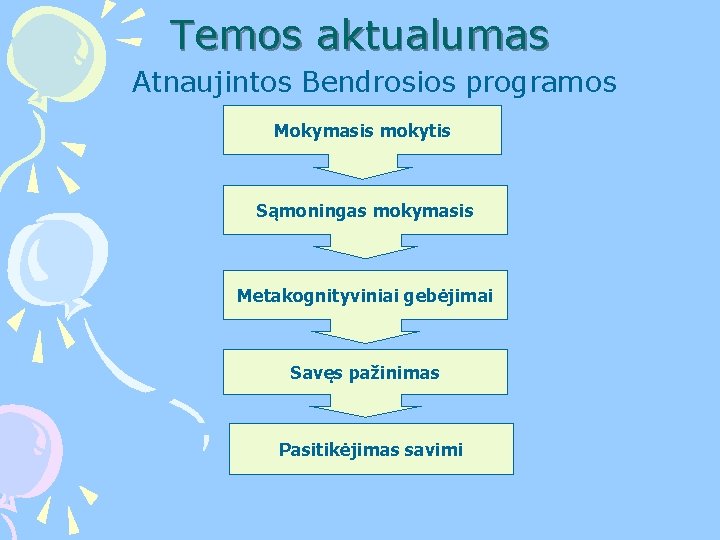 Temos aktualumas

Atnaujintos Bendrosios programos

Mokymasis mokytis

Sąmoningas mokymasis

Metakognityviniai gebėjimai

Savęs pažinimas

Pasitikėjimas savimi